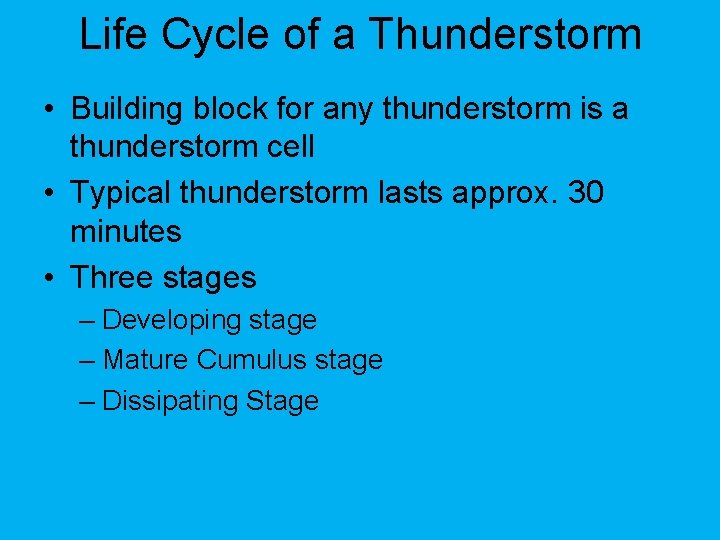 Life Cycle of a Thunderstorm

• Building block for any thunderstorm is a thunderstorm cell
• Typical thunderstorm lasts approx. 30 minutes
• Three stages
– Developing stage
– Mature Cumulus stage
– Dissipating Stage